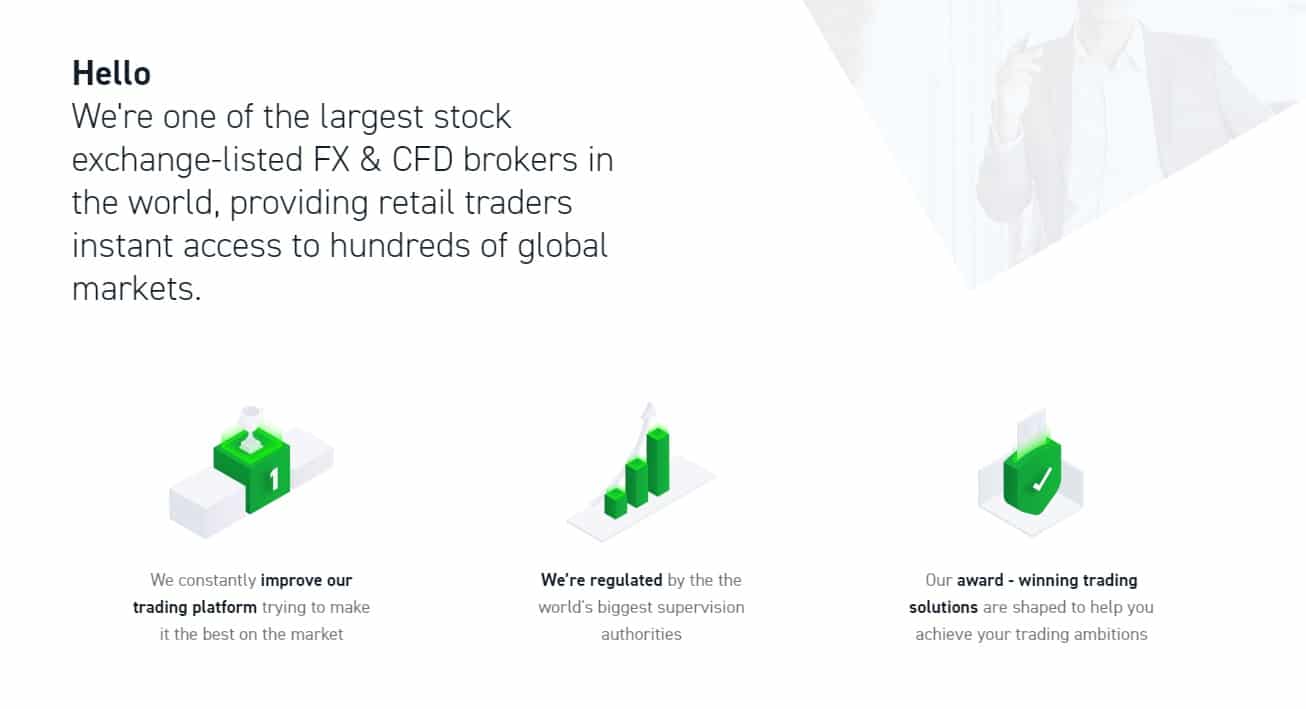 Hello
We're one of the largest stock exchange-listed FX & CFD brokers in the world, providing retail traders instant access to hundreds of global markets.

1

We constantly improve our trading platform trying to make it the best on the market

We're regulated by the the world's biggest supervision authorities

Our award - winning trading solutions are shaped to help you achieve your trading ambitions